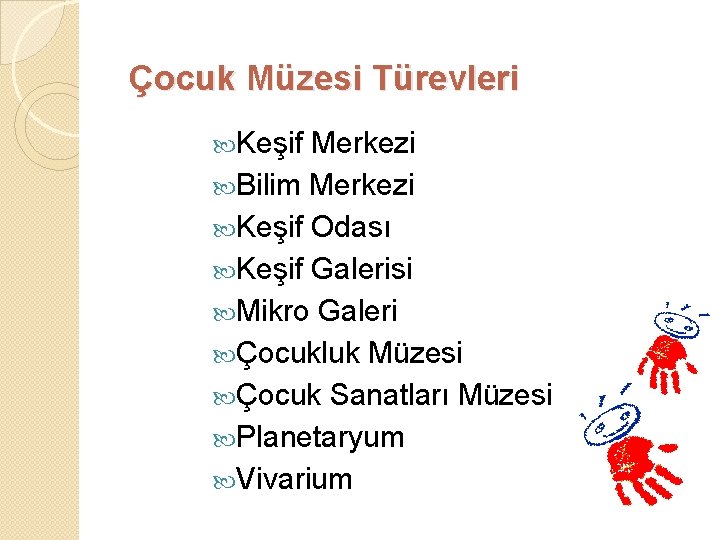 Çocuk Müzesi Türevleri

Keşif Merkezi
Bilim Merkezi
Keşif Odası
Keşif Galerisi
Mikro Galeri
Çocukluk Müzesi
Çocuk Sanatları Müzesi
Planetaryum
Vivarium